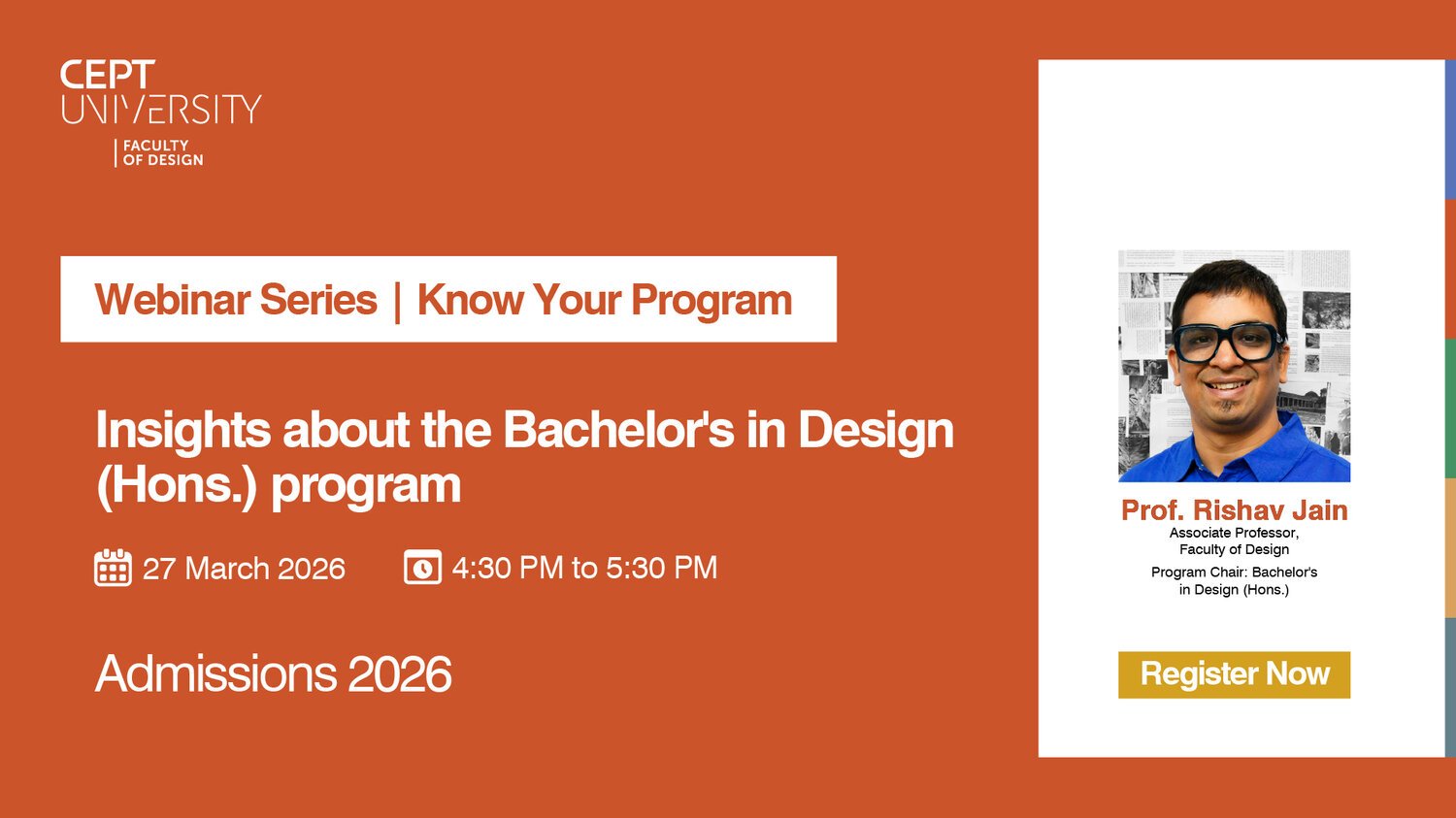 CEPT UNIVERSITY
FACULTY OF DESIGN

Webinar Series | Know Your Program

Insights about the Bachelor's in Design (Hons.) program

27 March 2026 4:30 PM to 5:30 PM

Admissions 2026

Prof. Rishav Jain
Associate Professor, Faculty of Design
Program Chair: Bachelor's in Design (Hons.)

Register Now